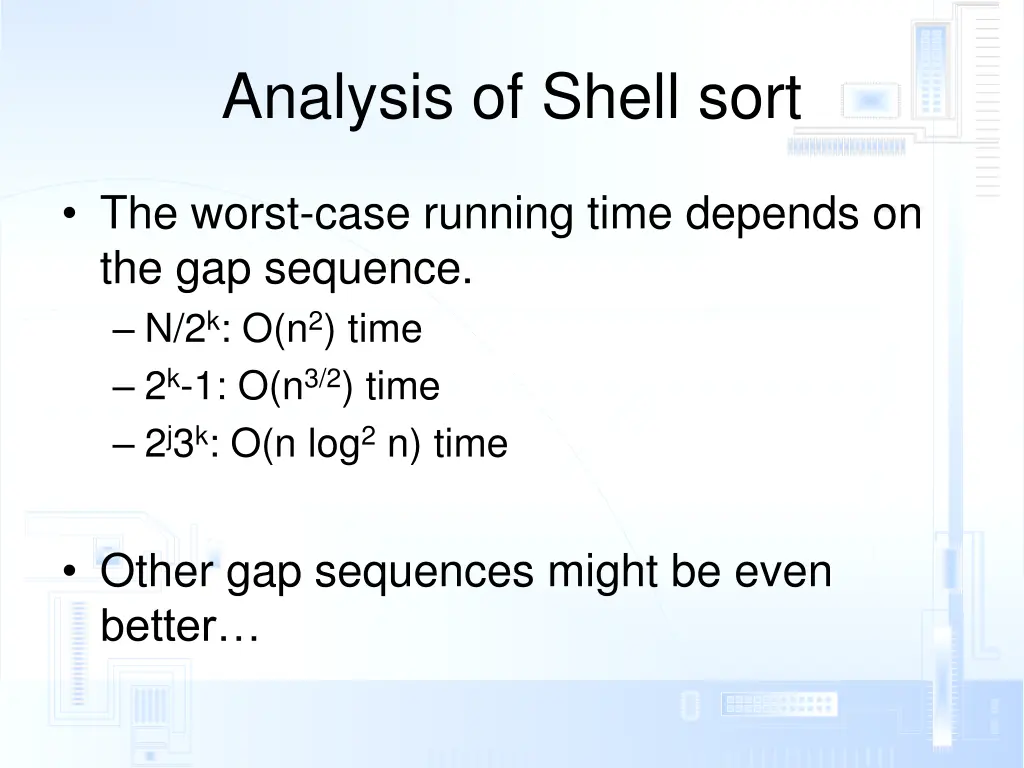 Analysis of Shell sort

• The worst-case running time depends on the gap sequence.
– $N/2^k$: $O(n^2)$ time
– $2^k$-1: $O(n^{3/2})$ time
– $2^j3^k$: $O(n \log^2 n)$ time

• Other gap sequences might be even better…